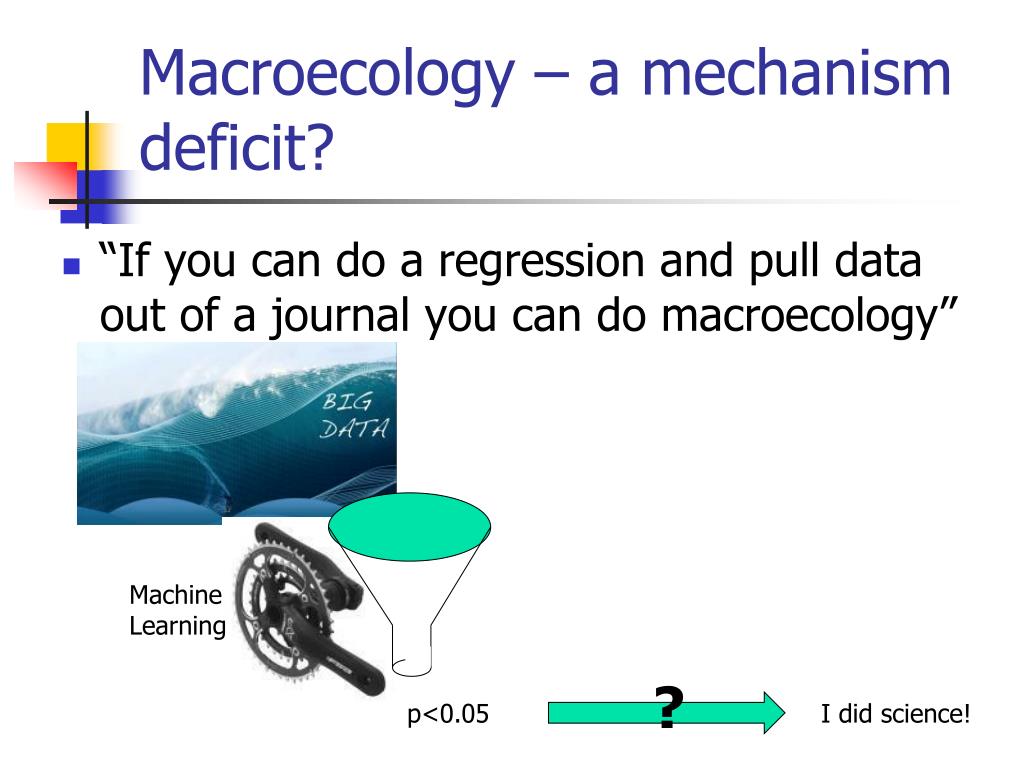 Macroecology – a mechanism deficit?

“If you can do a regression and pull data out of a journal you can do macroecology”

BIG DATA

Machine Learning

p<0.05

?

I did science!